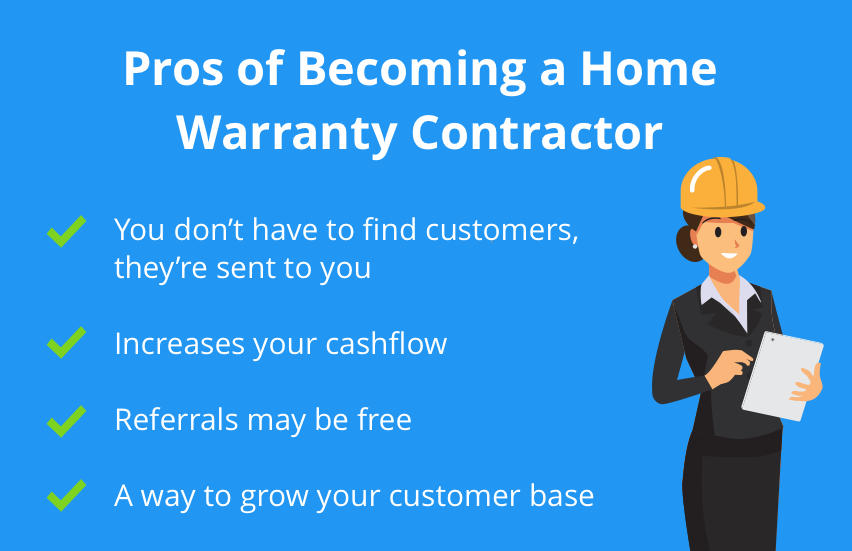 Pros of Becoming a Home Warranty Contractor

You don’t have to find customers, they’re sent to you

Increases your cashflow

Referrals may be free

A way to grow your customer base